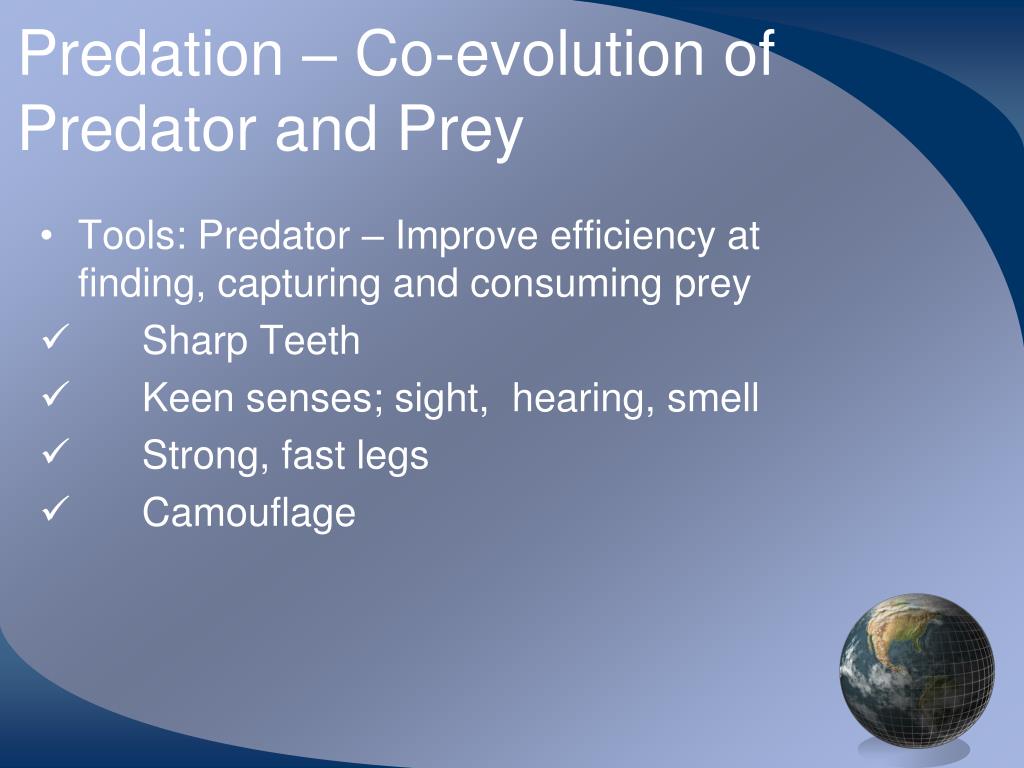 Predation – Co-evolution of Predator and Prey

• Tools: Predator – Improve efficiency at finding, capturing and consuming prey
✓ Sharp Teeth
✓ Keen senses; sight, hearing, smell
✓ Strong, fast legs
✓ Camouflage